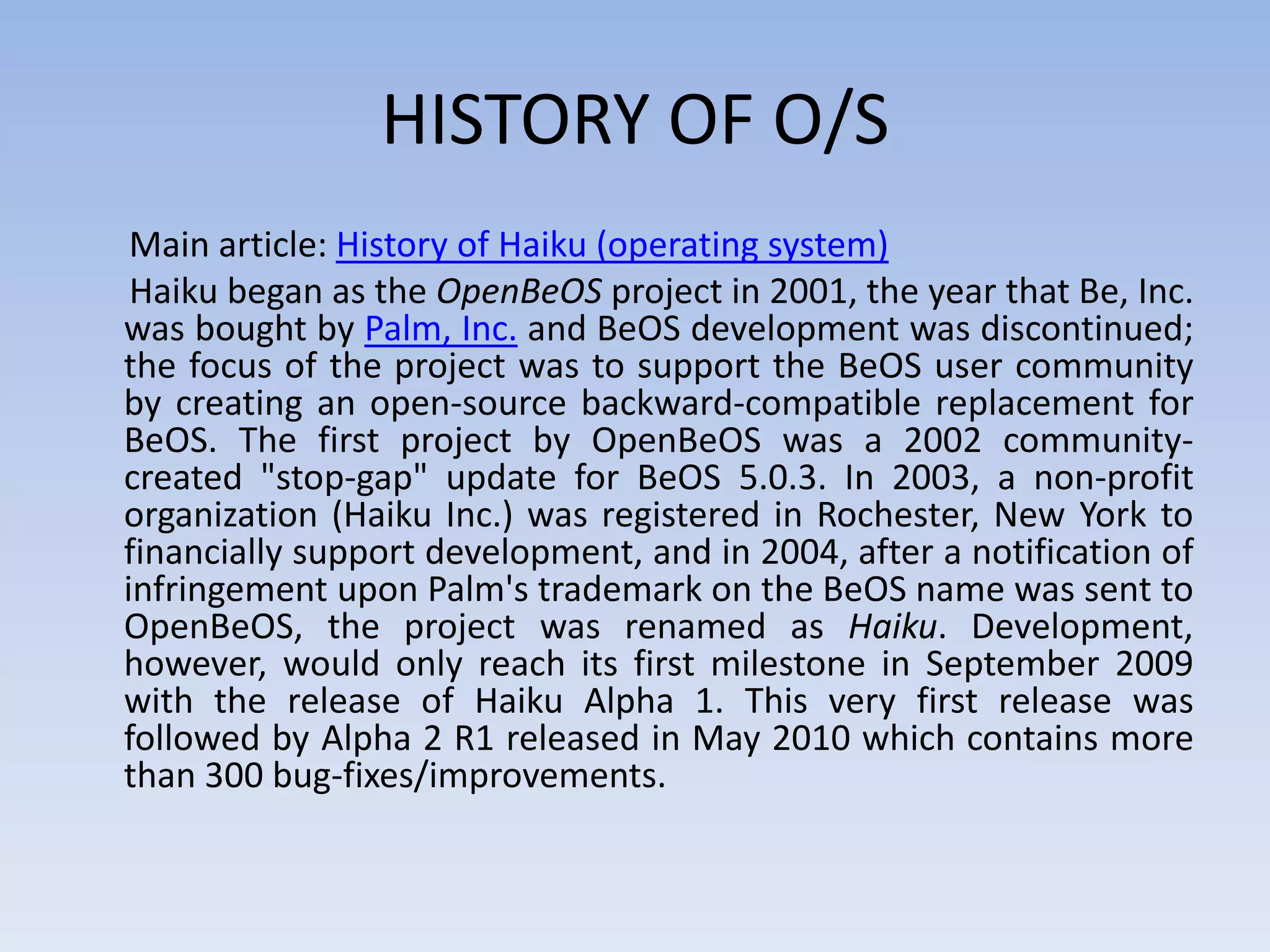 HISTORY OF O/S

Main article: History of Haiku (operating system)

Haiku began as the OpenBeOS project in 2001, the year that Be, Inc. was bought by Palm, Inc. and BeOS development was discontinued; the focus of the project was to support the BeOS user community by creating an open-source backward-compatible replacement for BeOS. The first project by OpenBeOS was a 2002 community-created "stop-gap" update for BeOS 5.0.3. In 2003, a non-profit organization (Haiku Inc.) was registered in Rochester, New York to financially support development, and in 2004, after a notification of infringement upon Palm's trademark on the BeOS name was sent to OpenBeOS, the project was renamed as Haiku. Development, however, would only reach its first milestone in September 2009 with the release of Haiku Alpha 1. This very first release was followed by Alpha 2 R1 released in May 2010 which contains more than 300 bug-fixes/improvements.